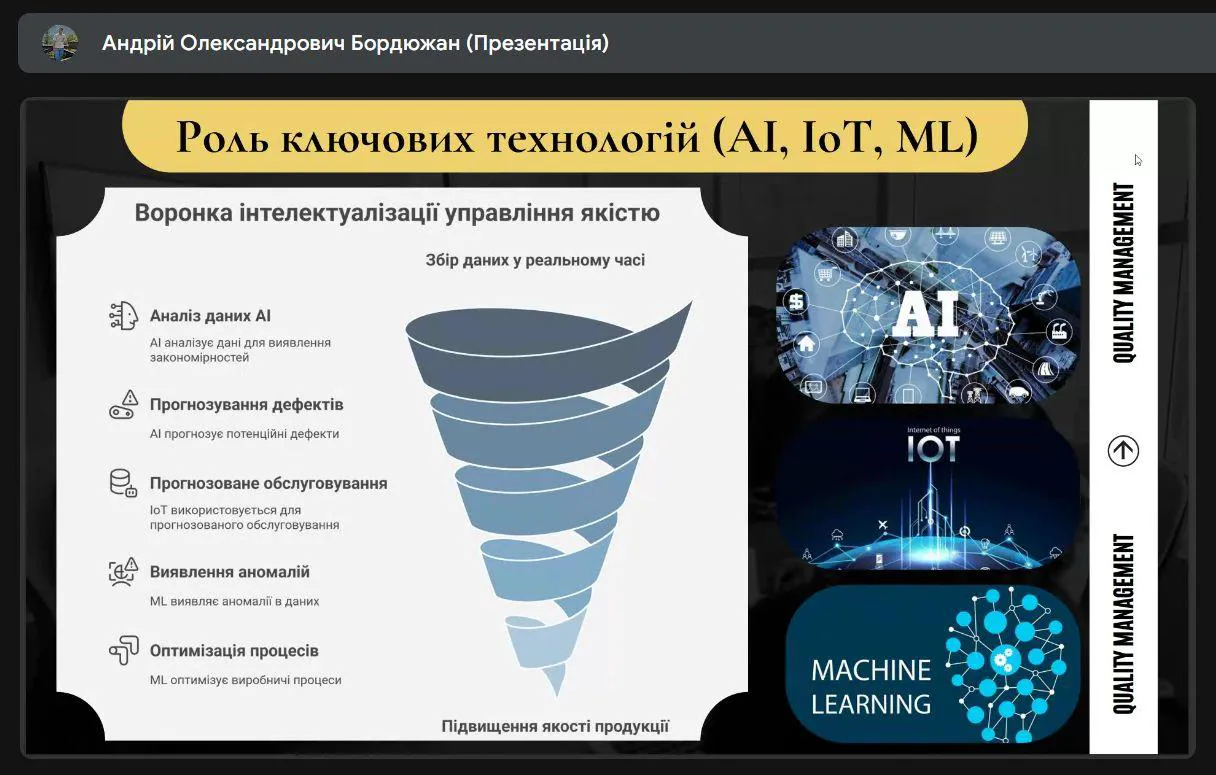 Андрій Олександрович Бордюжан (Презентація)

Роль ключових технологій (AI, IoT, ML)

Воронка інтелектуалізації управління якістю

Збір даних у реальному часі

Аналіз даних AI
AI аналізує дані для виявлення закономірностей

Прогнозування дефектів
AI прогнозує потенційні дефекти

Прогнозоване обслуговування
IoT використовується для прогнозованого обслуговування

Виявлення аномалій
ML виявляє аномалії в даних

Оптимізація процесів
ML оптимізує виробничі процеси

Підвищення якості продукції

AI

Internet of things
IOT

MACHINE LEARNING

QUALITY MANAGEMENT

QUALITY MANAGEMENT